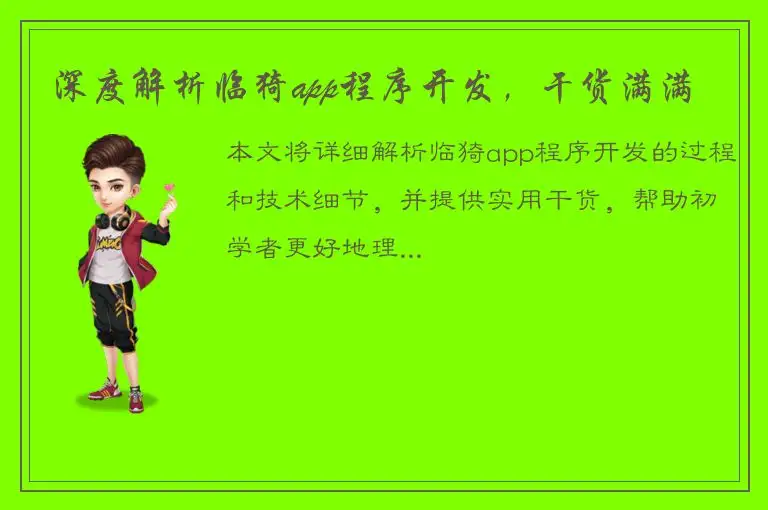 深度解析临猗app程序开发，干货满满

本文将详细解析临猗app程序开发的过程和技术细节，并提供实用干货，帮助初学者更好地理...